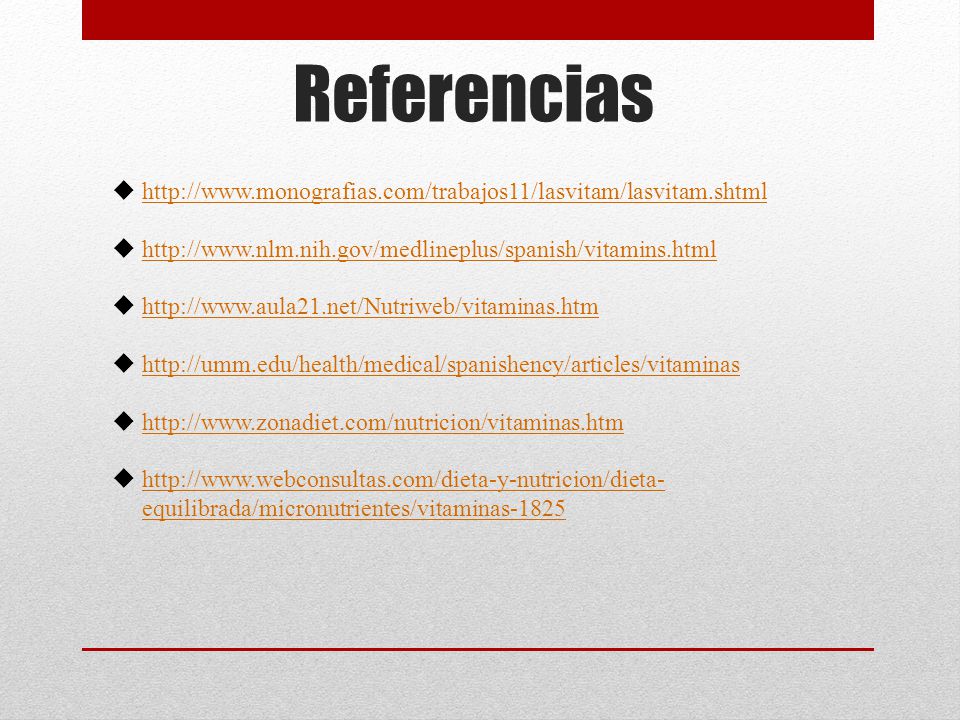 Referencias

◆ http://www.monografias.com/trabajos11/lasvitam/lasvitam.shtml

◆ http://www.nlm.nih.gov/medlineplus/spanish/vitamins.html

◆ http://www.aula21.net/Nutriweb/vitaminas.htm

◆ http://umm.edu/health/medical/spanishency/articles/vitaminas

◆ http://www.zonadiet.com/nutricion/vitaminas.htm

◆ http://www.webconsultas.com/dieta-y-nutricion/dieta-equilibrada/micronutrientes/vitaminas-1825